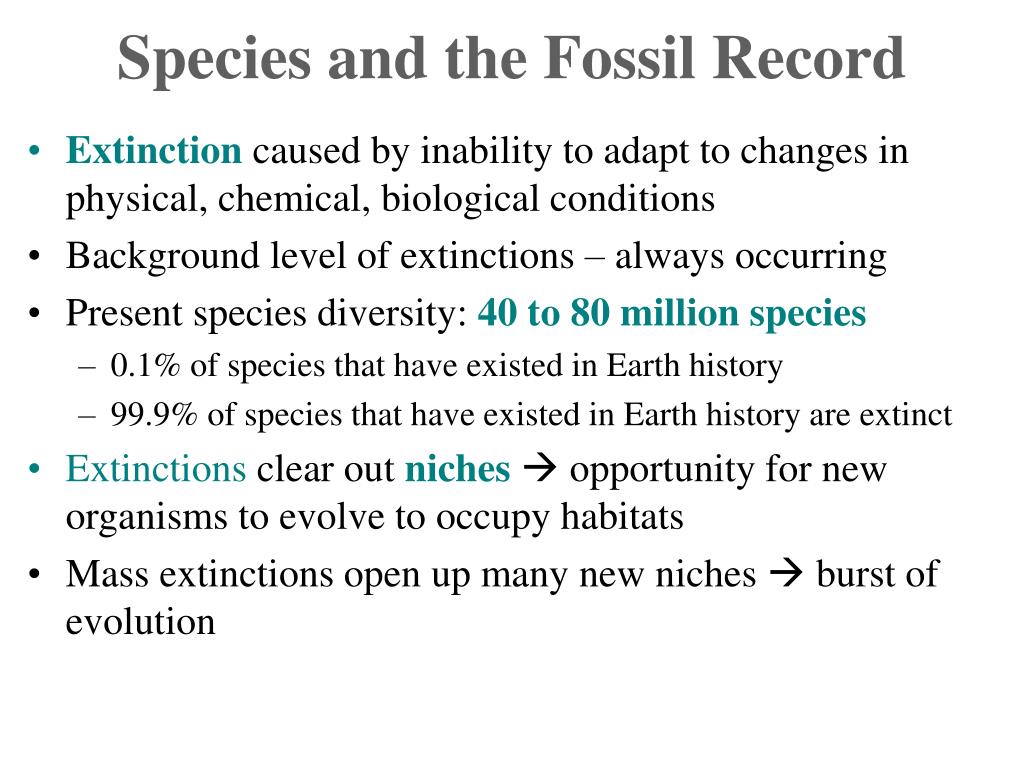 Species and the Fossil Record

• Extinction caused by inability to adapt to changes in physical, chemical, biological conditions
• Background level of extinctions – always occurring
• Present species diversity: 40 to 80 million species
  – 0.1% of species that have existed in Earth history
  – 99.9% of species that have existed in Earth history are extinct
• Extinctions clear out niches → opportunity for new organisms to evolve to occupy habitats
• Mass extinctions open up many new niches → burst of evolution